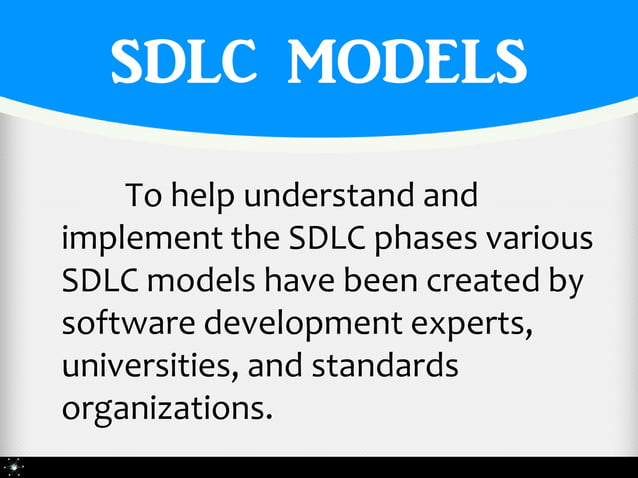 SDLC MODELS

To help understand and implement the SDLC phases various SDLC models have been created by software development experts, universities, and standards organizations.